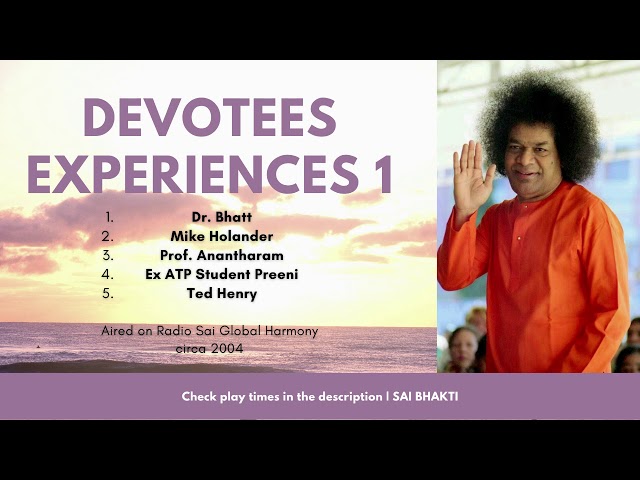 DEVOTEES EXPERIENCES 1

1. Dr. Bhatt
2. Mike Holander
3. Prof. Anantharam
4. Ex ATP Student Preeni
5. Ted Henry

Aired on Radio Sai Global Harmony circa 2004

Check play times in the description | SAI BHAKTI